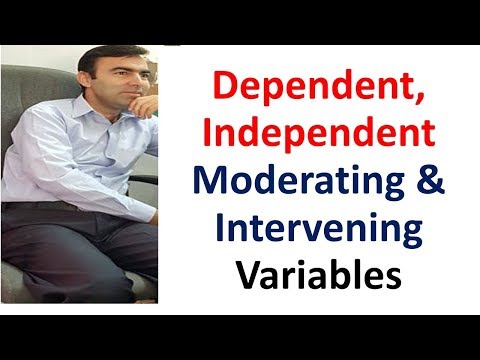 Dependent, Independent Moderating & Intervening Variables